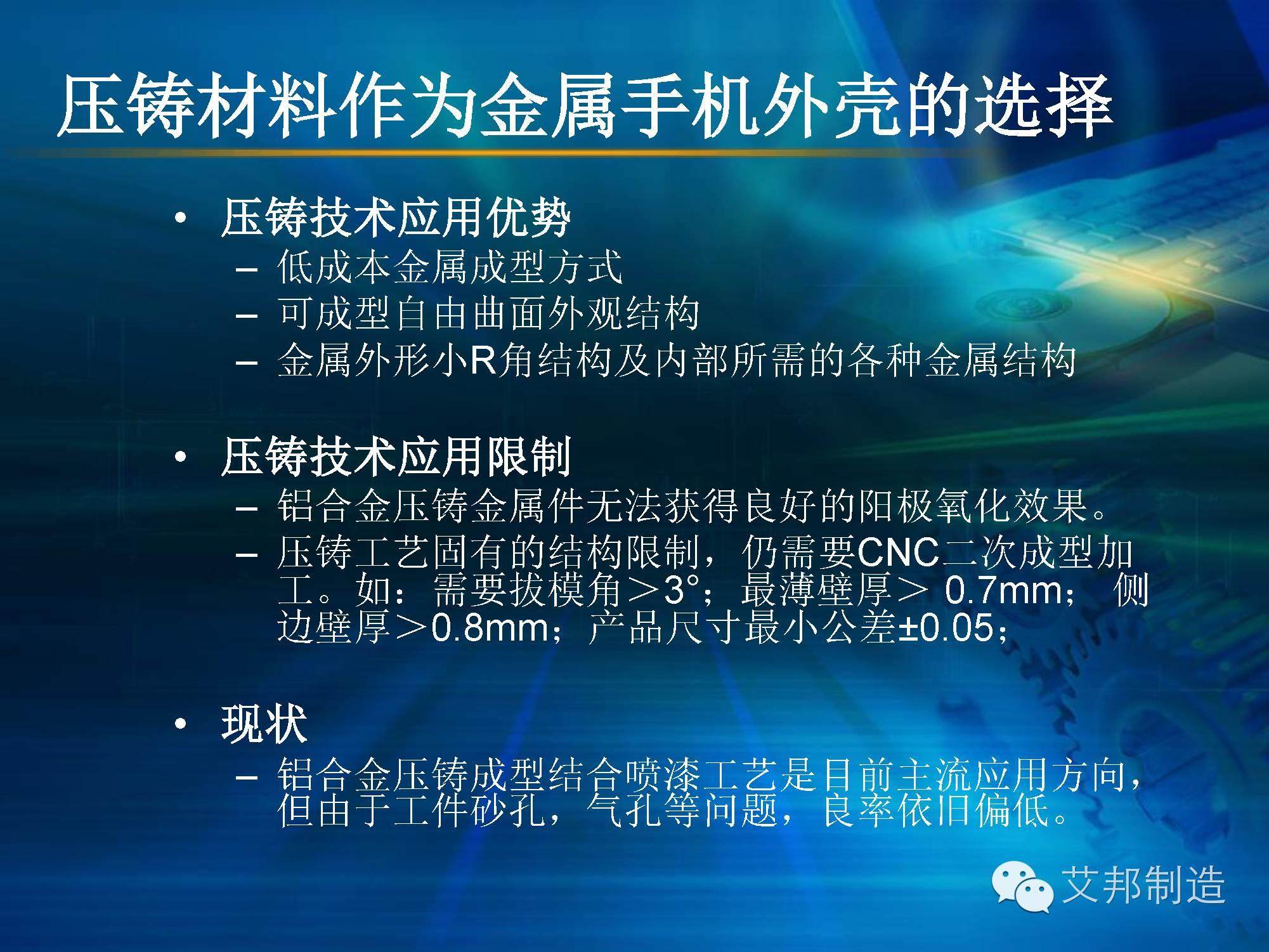 压铸材料作为金属手机外壳的选择

• 压铸技术应用优势
– 低成本金属成型方式
– 可成型自由曲面外观结构
– 金属外形小R角结构及内部所需的各种金属结构

• 压铸技术应用限制
– 铝合金压铸金属件无法获得良好的阳极氧化效果。
– 压铸工艺固有的结构限制，仍需要CNC二次成型加工。如：需要拔模角＞3°；最薄壁厚＞ 0.7mm； 侧边壁厚＞0.8mm；产品尺寸最小公差±0.05；

• 现状
– 铝合金压铸成型结合喷漆工艺是目前主流应用方向，但由于工件砂孔，气孔等问题，良率依旧偏低。

艾邦制造